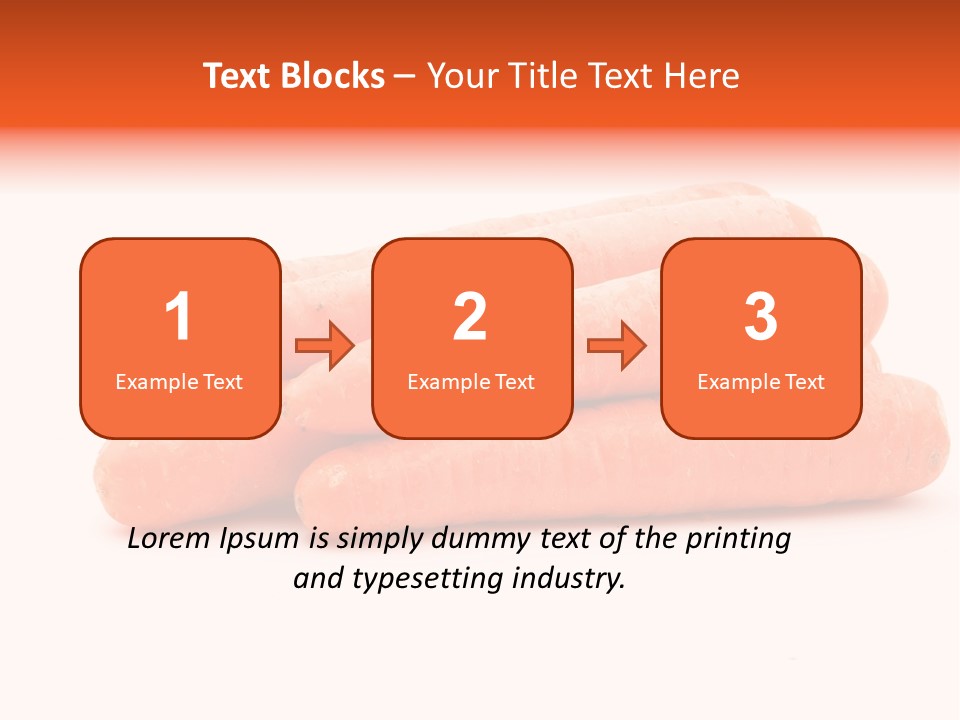 Text Blocks – Your Title Text Here

1
Example Text

2
Example Text

3
Example Text

Lorem Ipsum is simply dummy text of the printing and typesetting industry.